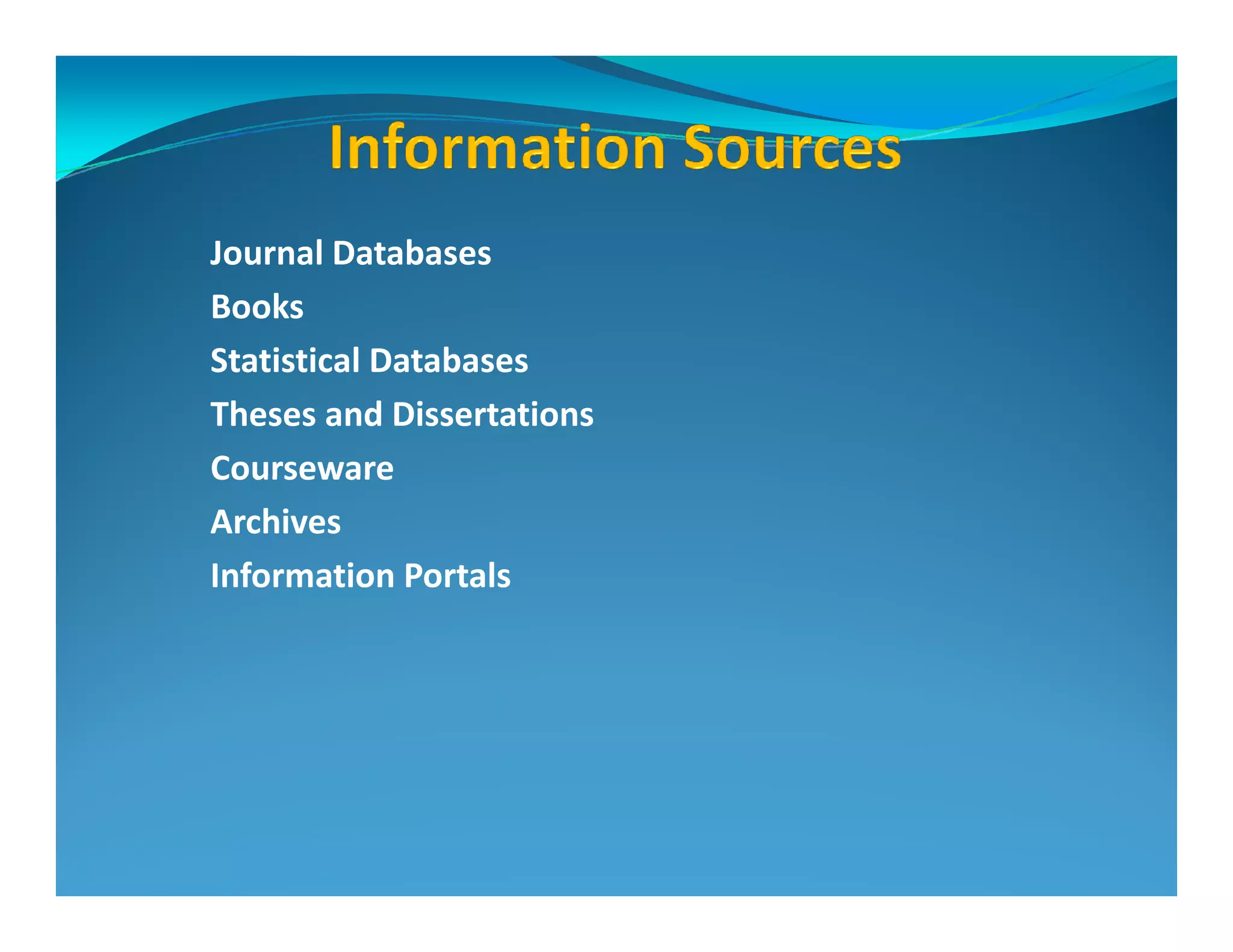 Information Sources

Journal Databases

Books

Statistical Databases

Theses and Dissertations

Courseware

Archives

Information Portals